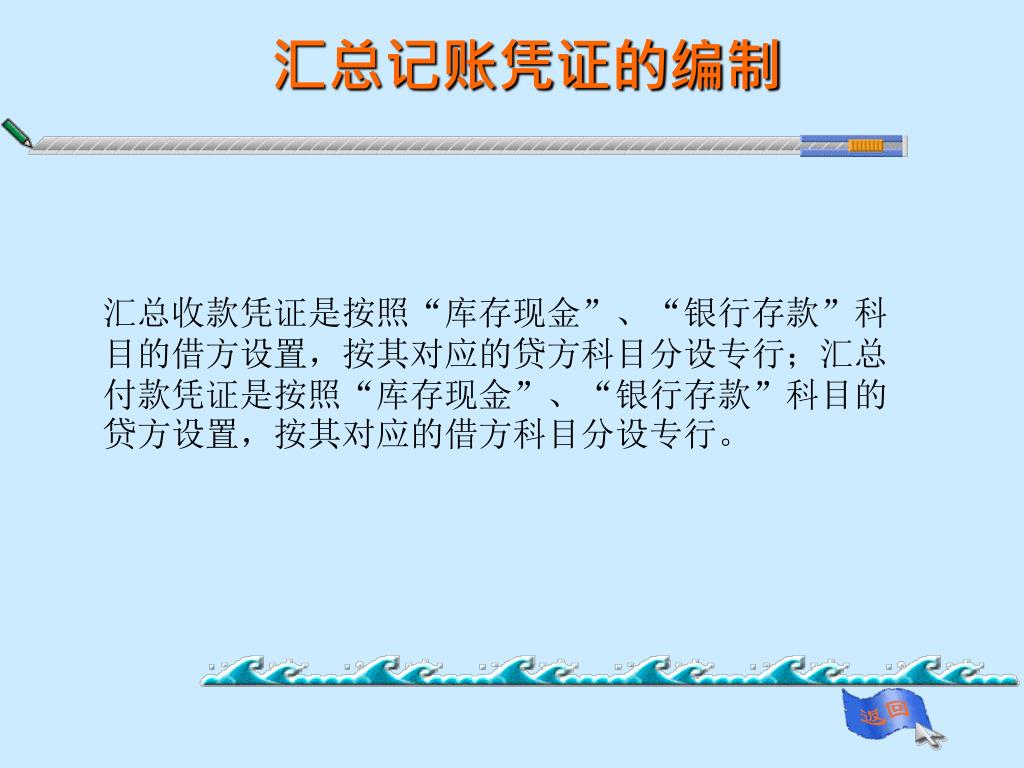 汇总记账凭证的编制

汇总收款凭证是按照“库存现金”、“银行存款”科目的借方设置，按其对应的贷方科目分设专行；汇总付款凭证是按照“库存现金”、“银行存款”科目的贷方设置，按其对应的借方科目分设专行。

返回